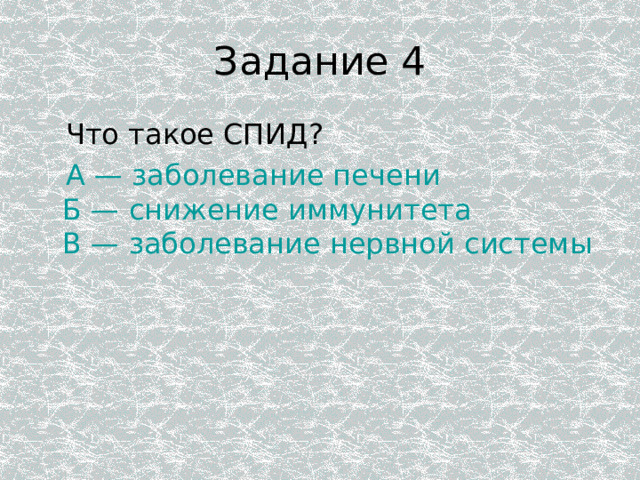 Задание 4

Что такое СПИД?

А — заболевание печени
Б — снижение иммунитета
В — заболевание нервной системы